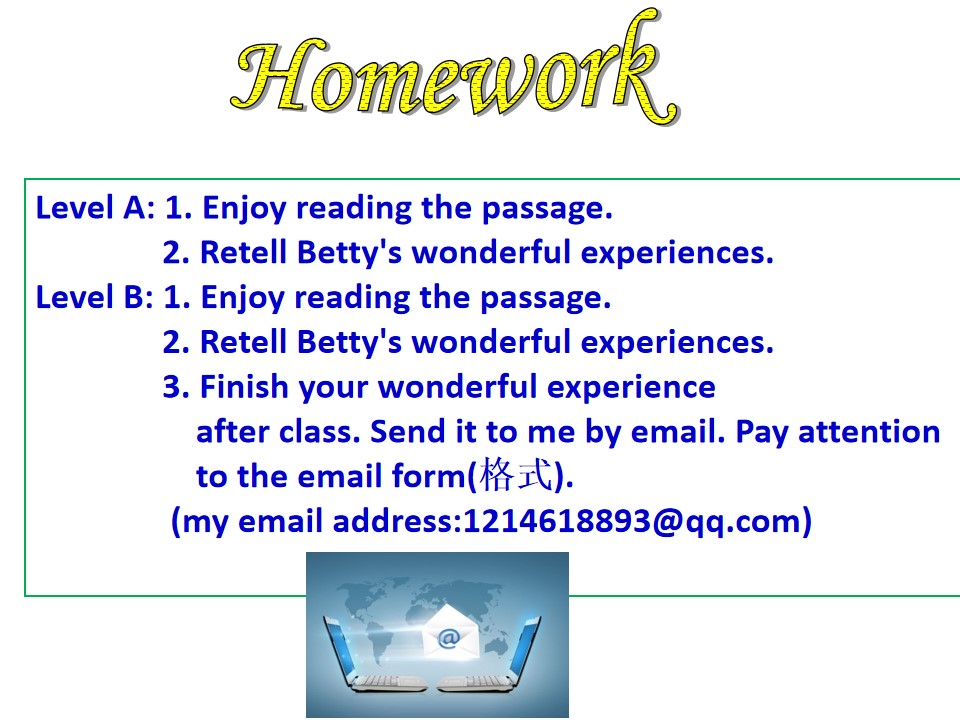 Homework

Level A: 1. Enjoy reading the passage.
2. Retell Betty's wonderful experiences.
Level B: 1. Enjoy reading the passage.
2. Retell Betty's wonderful experiences.
3. Finish your wonderful experience after class. Send it to me by email. Pay attention to the email form(格式).
(my email address:1214618893@qq.com)

@